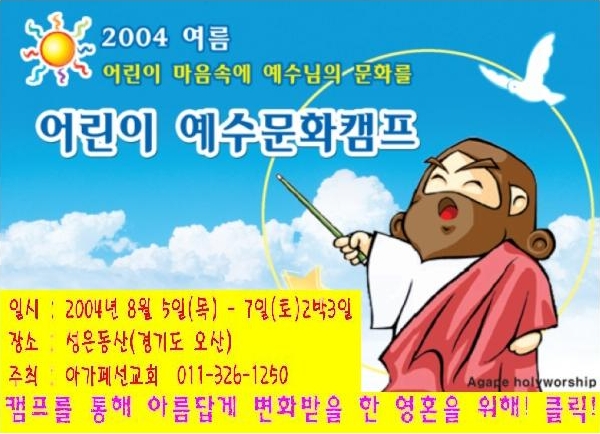 2004 여름
어린이 마음속에 예수님의 문화를

어린이 예수문화캠프

일시 : 2004년 8월 5일(목) - 7일(토)2박3일
장소 : 성은동산(경기도 오산)
주최 : 아가페선교회 011-326-1250

Agape holyworship

캠프를 통해 아름답게 변화받을 한 영혼을 위해! 클릭!